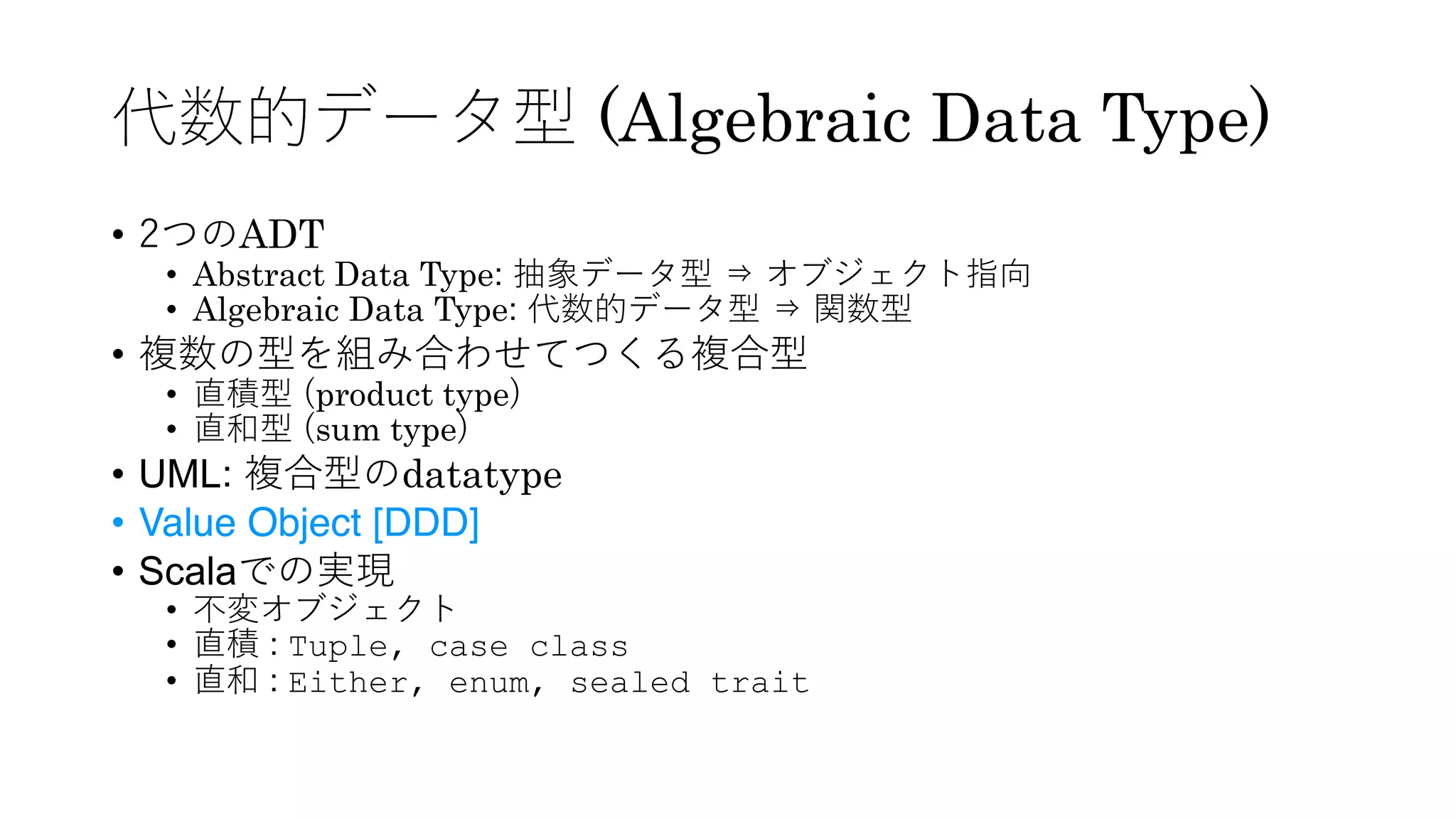 代数的データ型 (Algebraic Data Type)

• 2つのADT
  • Abstract Data Type: 抽象データ型 ⇒ オブジェクト指向
  • Algebraic Data Type: 代数的データ型 ⇒ 関数型
• 複数の型を組み合わせてつくる複合型
  • 直積型 (product type)
  • 直和型 (sum type)
• UML: 複合型のdatatype
• Value Object [DDD]
• Scalaでの実現
  • 不変オブジェクト
  • 直積：Tuple, case class
  • 直和：Either, enum, sealed trait